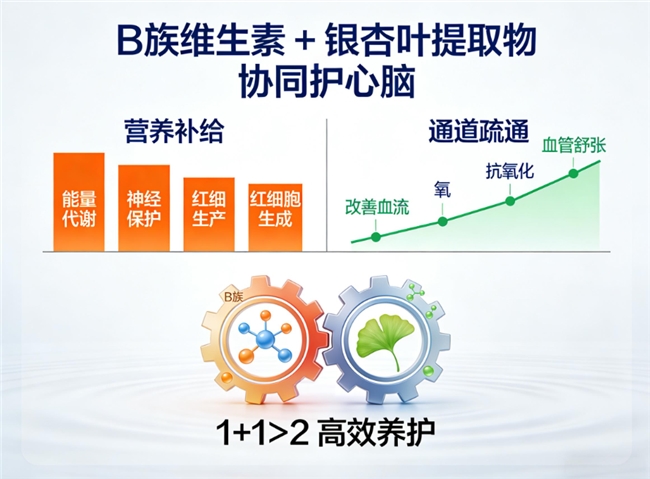 B族维生素 + 银杏叶提取物
协同护心脑

营养补给

能量代谢

神经保护

红细生产

红细胞生成

通道疏通

改善血流

氧

抗氧化

血管舒张

B族

1+1>2 高效养护